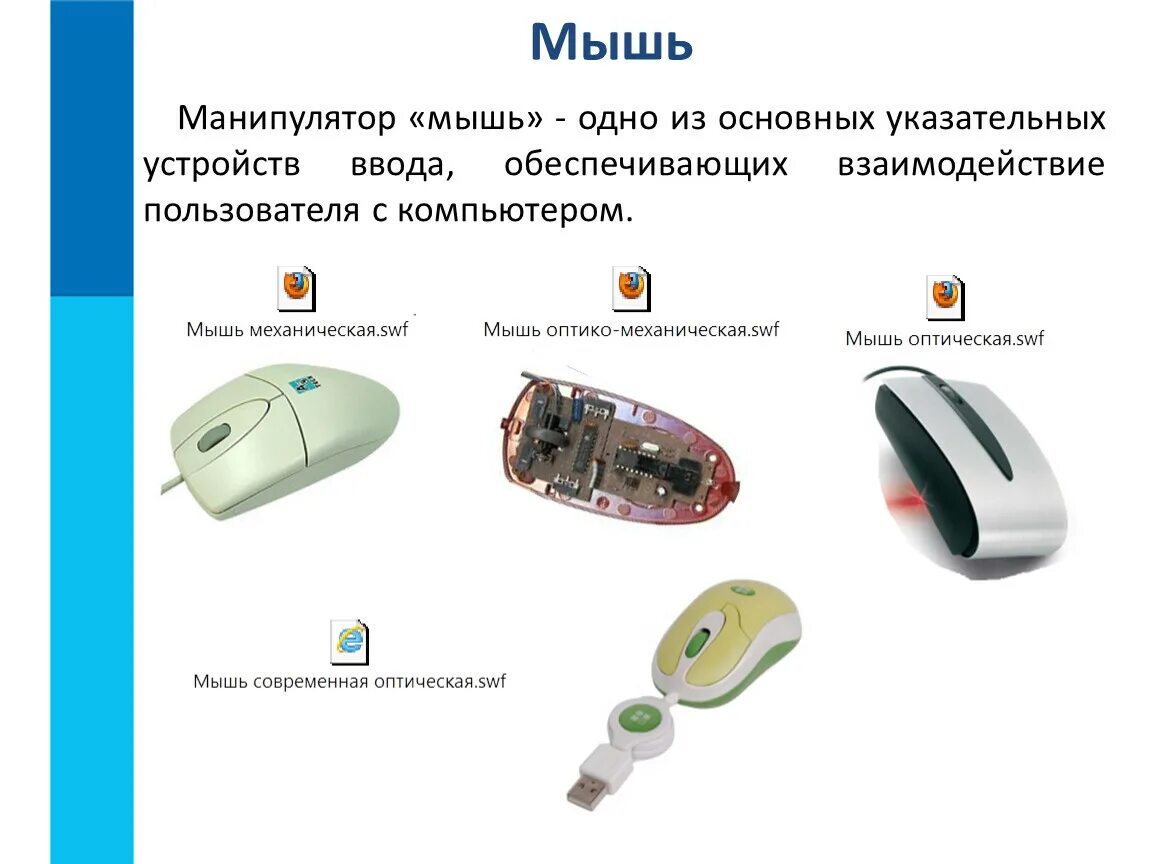 Мышь

Манипулятор «мышь» - одно из основных указательных устройств ввода, обеспечивающих взаимодействие пользователя с компьютером.

Мышь механическая.swf

Мышь оптико-механическая.swf

Мышь оптическая.swf

Мышь современная оптическая.swf